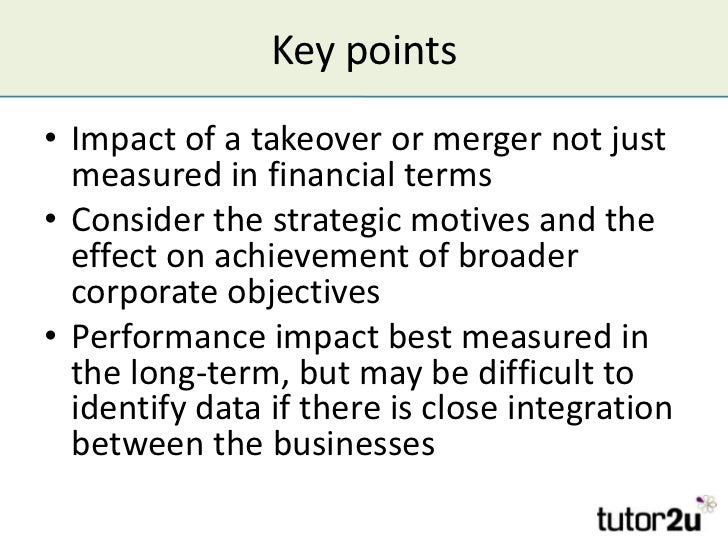 Key points

• Impact of a takeover or merger not just measured in financial terms

• Consider the strategic motives and the effect on achievement of broader corporate objectives

• Performance impact best measured in the long-term, but may be difficult to identify data if there is close integration between the businesses

tutor2u